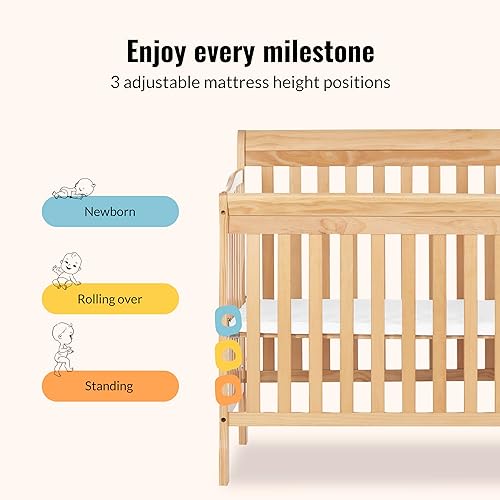 Enjoy every milestone
3 adjustable mattress height positions

Newborn

Rolling over

Standing